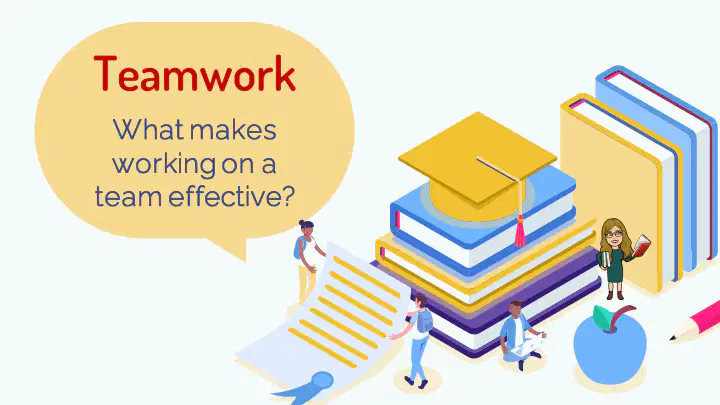 Teamwork

What makes working on a team effective?